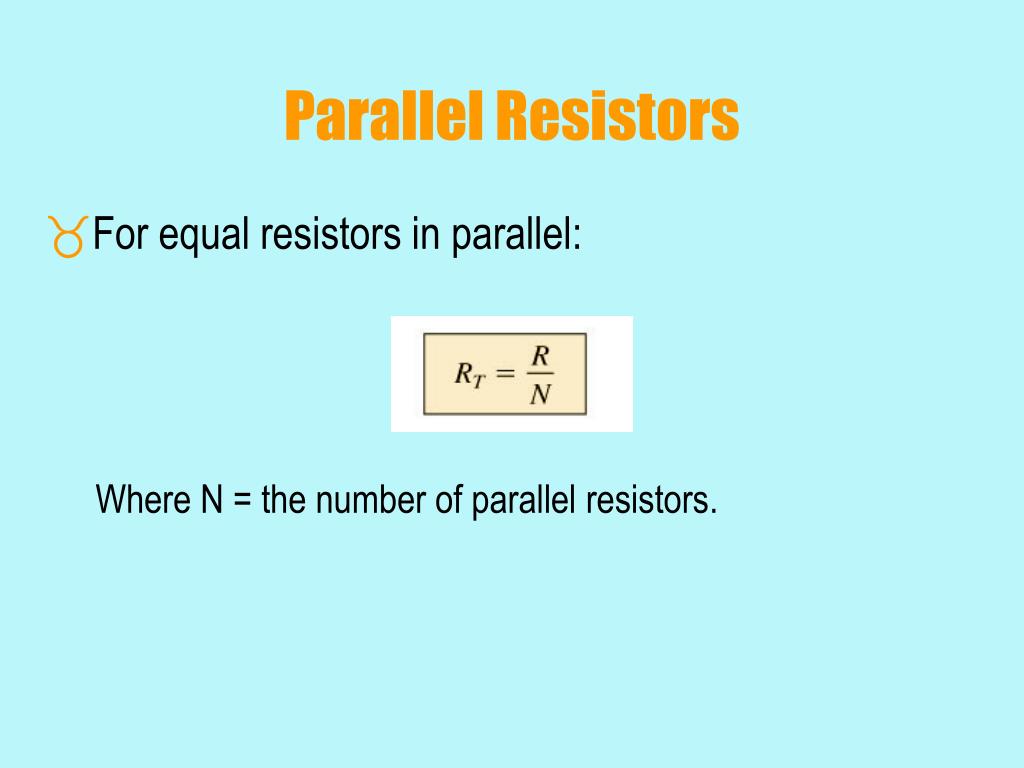 Parallel Resistors

For equal resistors in parallel:

$R_T = \frac{R}{N}$

Where N = the number of parallel resistors.